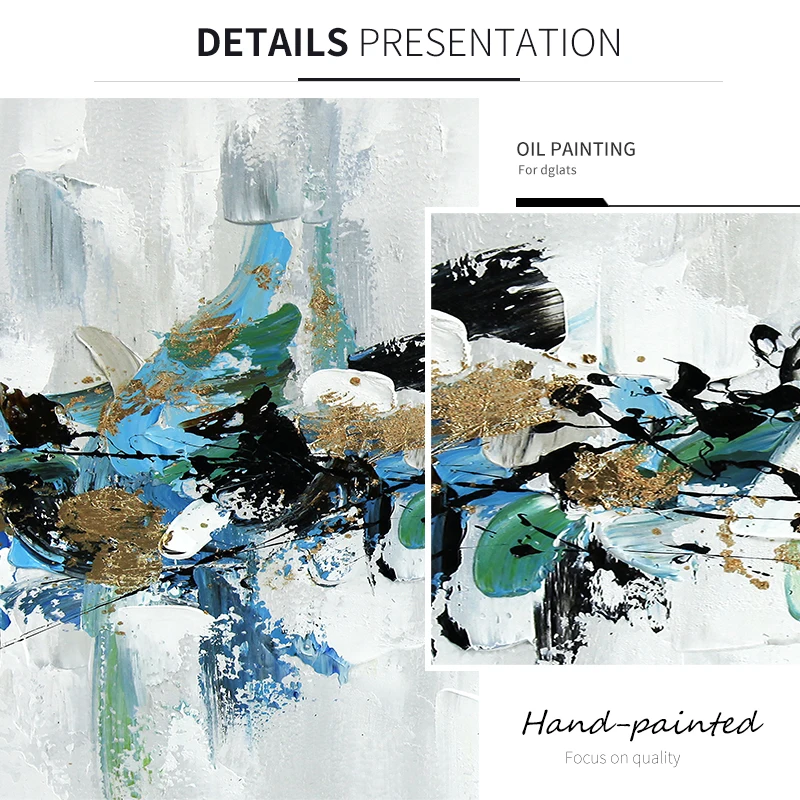 DETAILS PRESENTATION

OIL PAINTING
For dglats

Hand-painted
Focus on quality